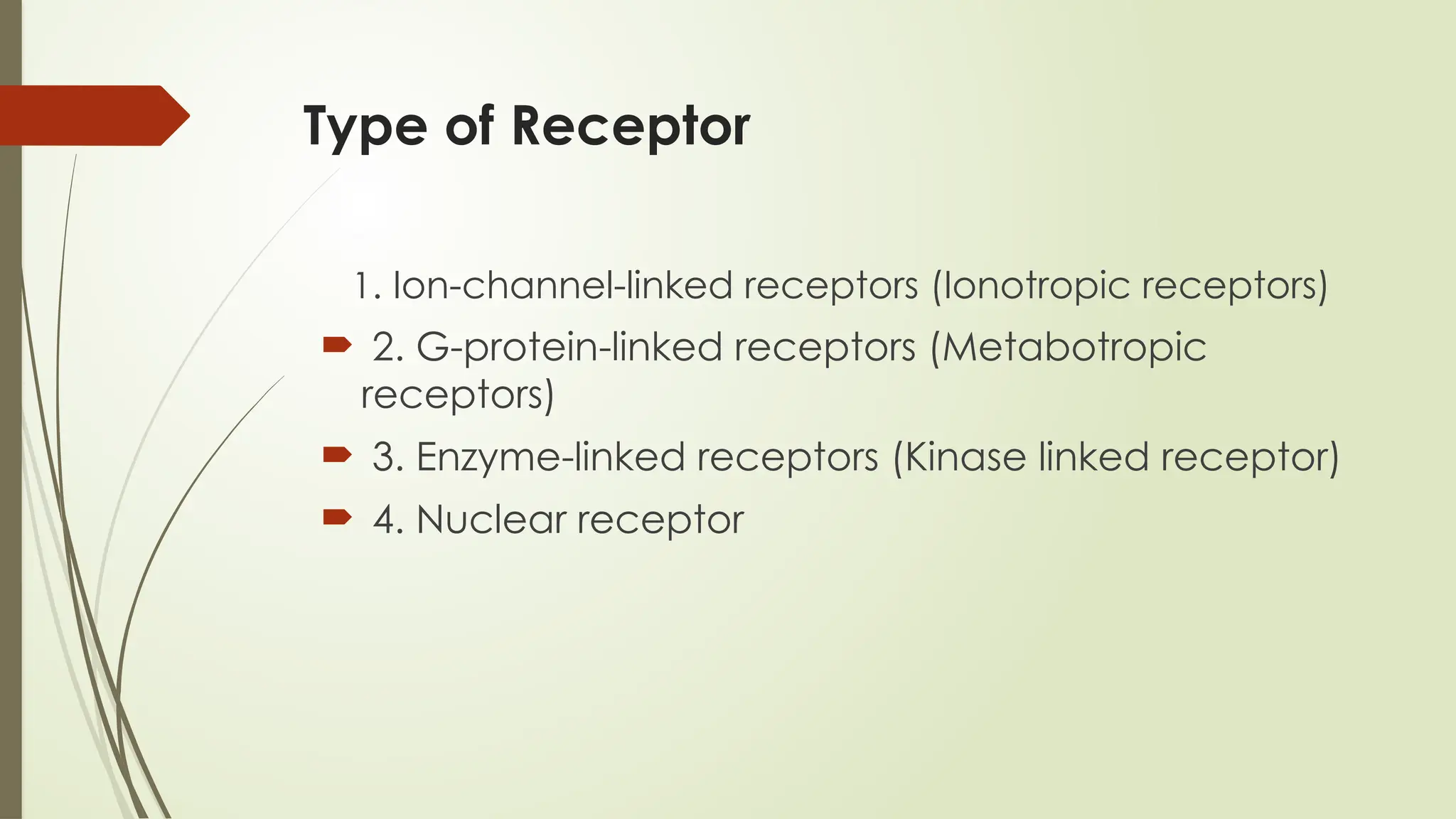 Type of Receptor

1. Ion-channel-linked receptors (Ionotropic receptors)

2. G-protein-linked receptors (Metabotropic receptors)

3. Enzyme-linked receptors (Kinase linked receptor)

4. Nuclear receptor